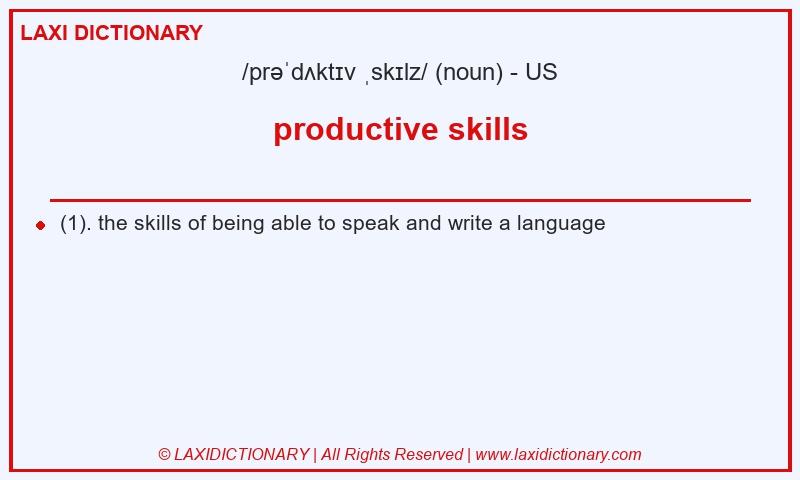 LAXI DICTIONARY

/prəˈdʌktɪv ˌskɪlz/ (noun) - US

productive skills

(1). the skills of being able to speak and write a language

© LAXIDICTIONARY | All Rights Reserved | www.laxidictionary.com